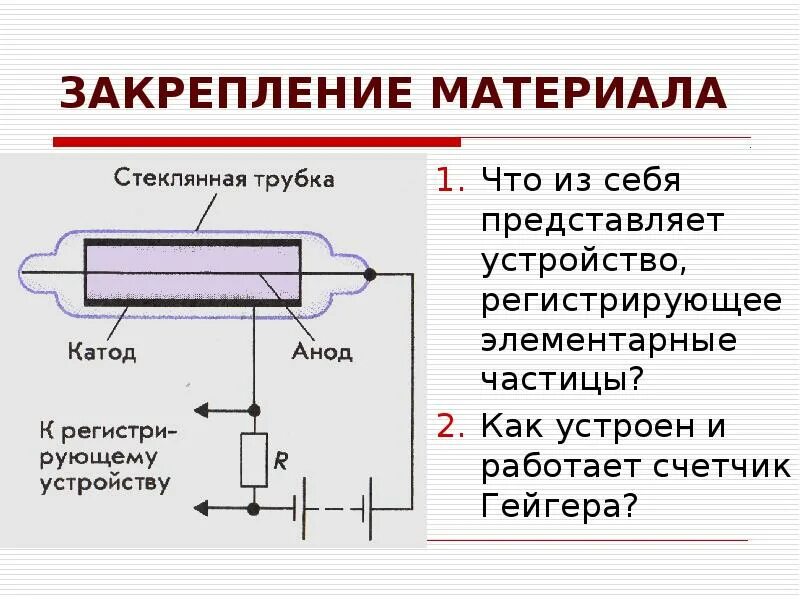 ЗАКРЕПЛЕНИЕ МАТЕРИАЛА

Стеклянная трубка

Катод

Анод

К регистрирующему устройству

R

1. Что из себя представляет устройство, регистрирующее элементарные частицы?
2. Как устроен и работает счетчик Гейгера?